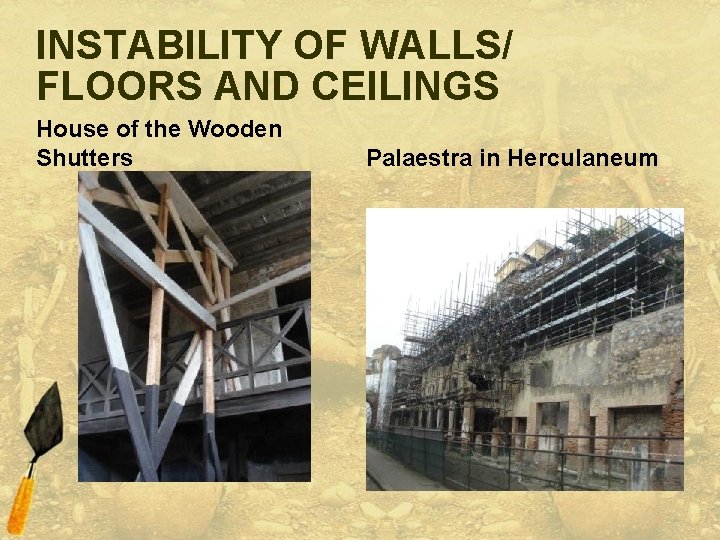 INSTABILITY OF WALLS/ FLOORS AND CEILINGS

House of the Wooden Shutters

Palaestra in Herculaneum